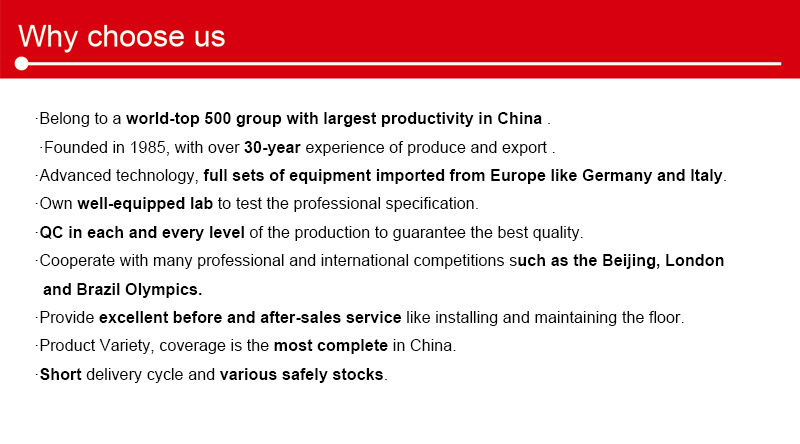 Why choose us

·Belong to a world-top 500 group with largest productivity in China .

·Founded in 1985, with over 30-year experience of produce and export .

·Advanced technology, full sets of equipment imported from Europe like Germany and Italy.

·Own well-equipped lab to test the professional specification.

·QC in each and every level of the production to guarantee the best quality.

·Cooperate with many professional and international competitions such as the Beijing, London and Brazil Olympics.

·Provide excellent before and after-sales service like installing and maintaining the floor.

·Product Variety, coverage is the most complete in China.

·Short delivery cycle and various safely stocks.